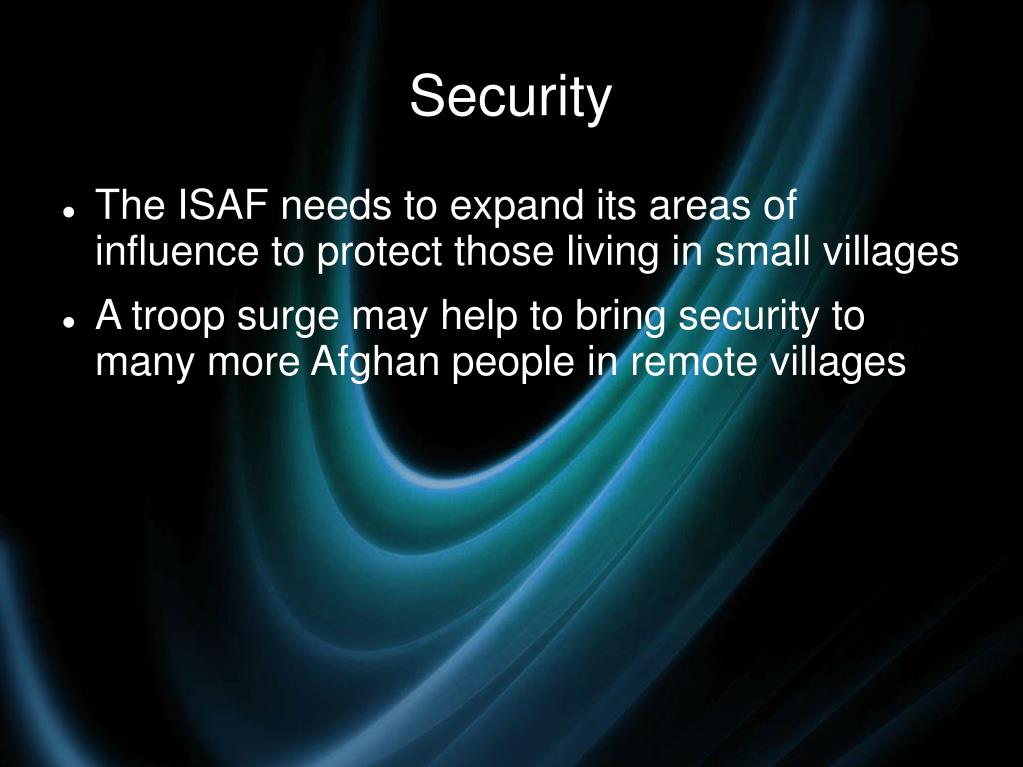 Security

- The ISAF needs to expand its areas of influence to protect those living in small villages
- A troop surge may help to bring security to many more Afghan people in remote villages